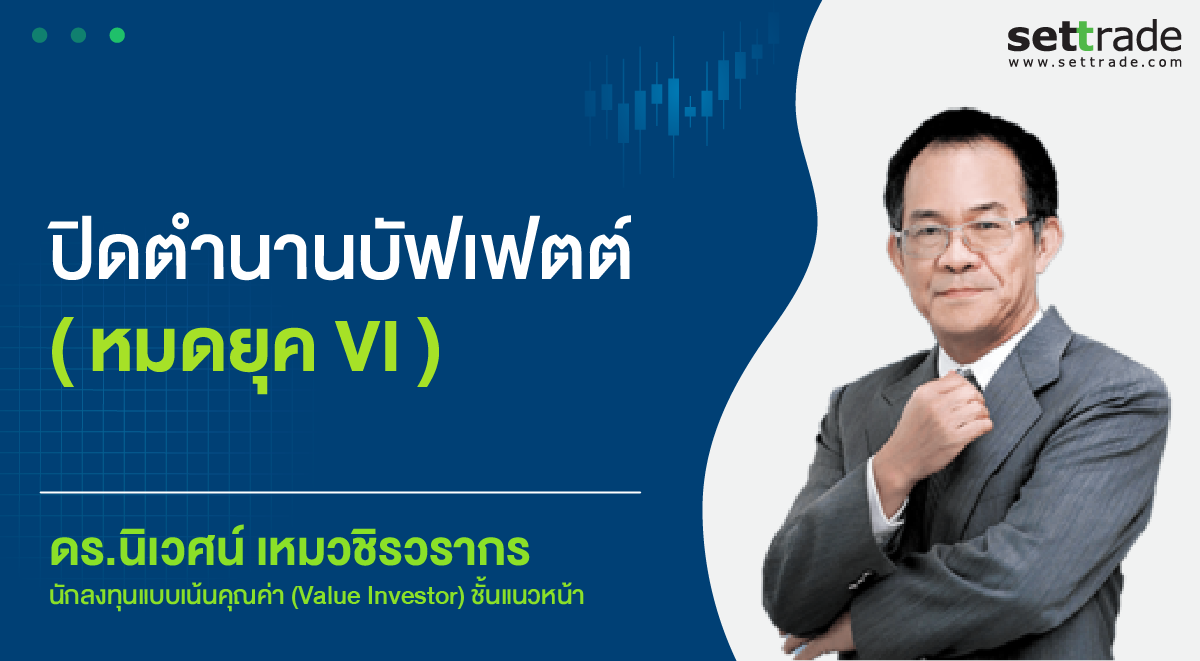 settrade
www.settrade.com

ปิดตำนานบัฟเฟตต์
( หมดยุค VI )

ดร.นิเวศน์ เหมวชิรวรากร
นักลงทุนแบบเน้นคุณค่า (Value Investor) ชั้นแนวหน้า